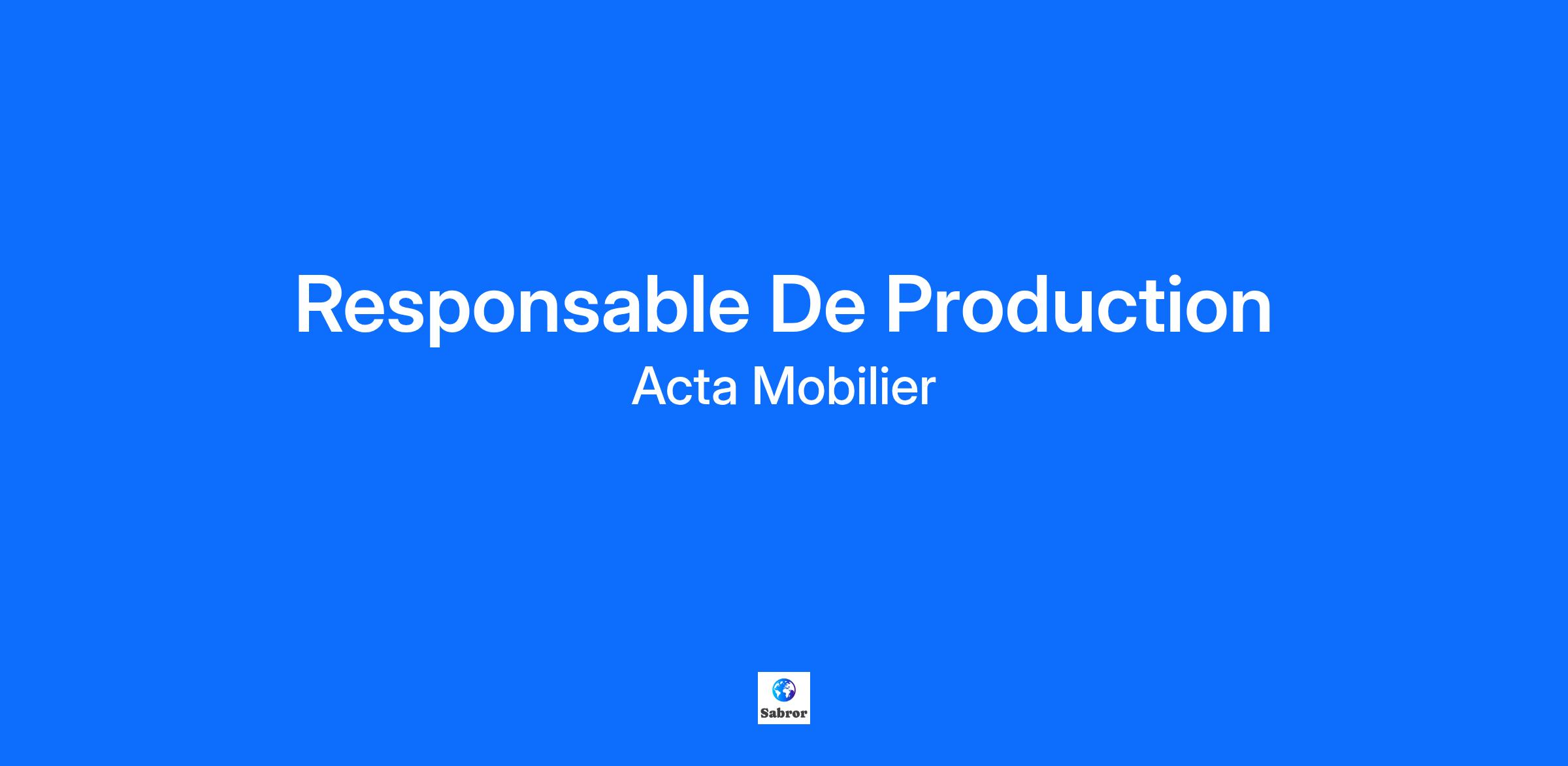 Responsable De Production

Acta Mobilier

Sabror